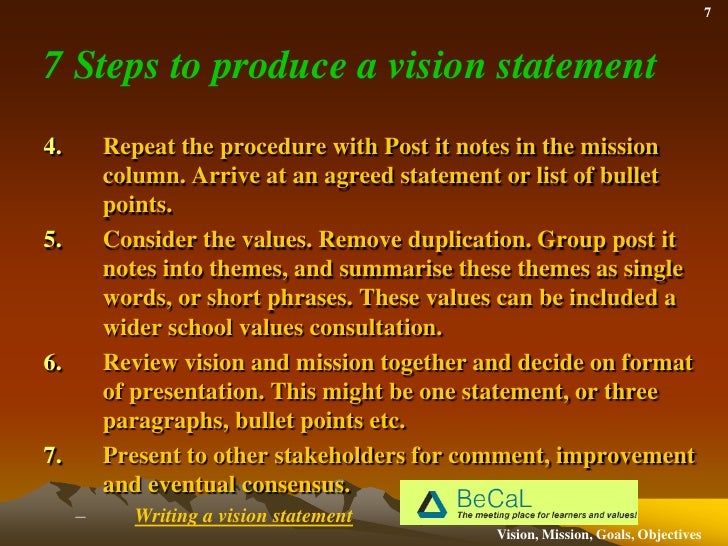 7

7 Steps to produce a vision statement

4. Repeat the procedure with Post it notes in the mission column. Arrive at an agreed statement or list of bullet points.

5. Consider the values. Remove duplication. Group post it notes into themes, and summarise these themes as single words, or short phrases. These values can be included a wider school values consultation.

6. Review vision and mission together and decide on format of presentation. This might be one statement, or three paragraphs, bullet points etc.

7. Present to other stakeholders for comment, improvement and eventual consensus.

– Writing a vision statement

BeCaL
The meeting place for learners and values!

Vision, Mission, Goals, Objectives